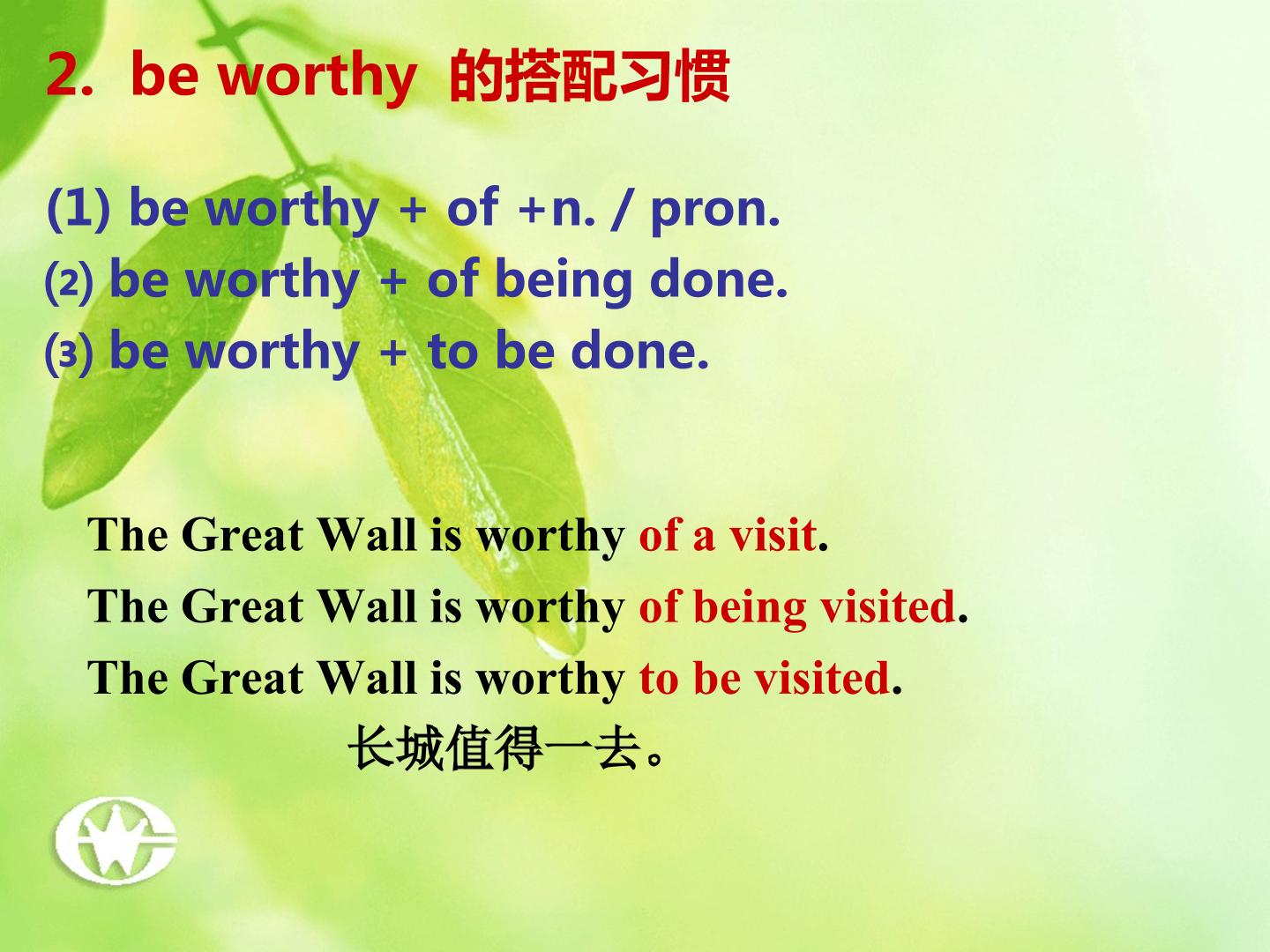 2. be worthy 的搭配习惯

(1) be worthy + of +n. / pron.
⑵ be worthy + of being done.
⑶ be worthy + to be done.

The Great Wall is worthy of a visit.
The Great Wall is worthy of being visited.
The Great Wall is worthy to be visited.
长城值得一去。